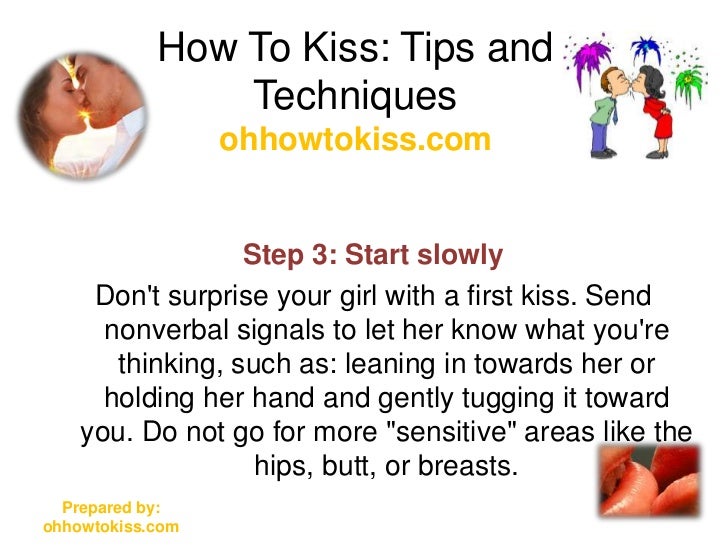 How To Kiss: Tips and Techniques
ohhowtokiss.com

Step 3: Start slowly

Don't surprise your girl with a first kiss. Send nonverbal signals to let her know what you're thinking, such as: leaning in towards her or holding her hand and gently tugging it toward you. Do not go for more "sensitive" areas like the hips, butt, or breasts.

Prepared by:
ohhowtokiss.com